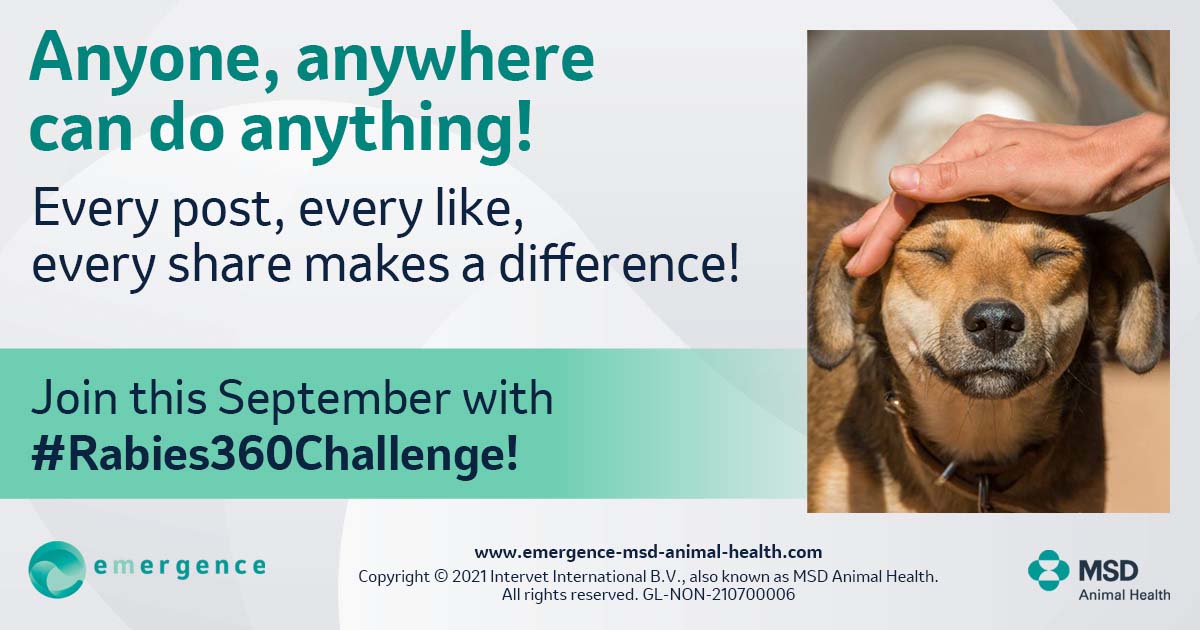 Anyone, anywhere can do anything!

Every post, every like, every share makes a difference!

Join this September with #Rabies360Challenge!

emergence

www.emergence-msd-animal-health.com
Copyright © 2021 Intervet International B.V., also known as MSD Animal Health. All rights reserved. GL-NON-210700006

MSD
Animal Health